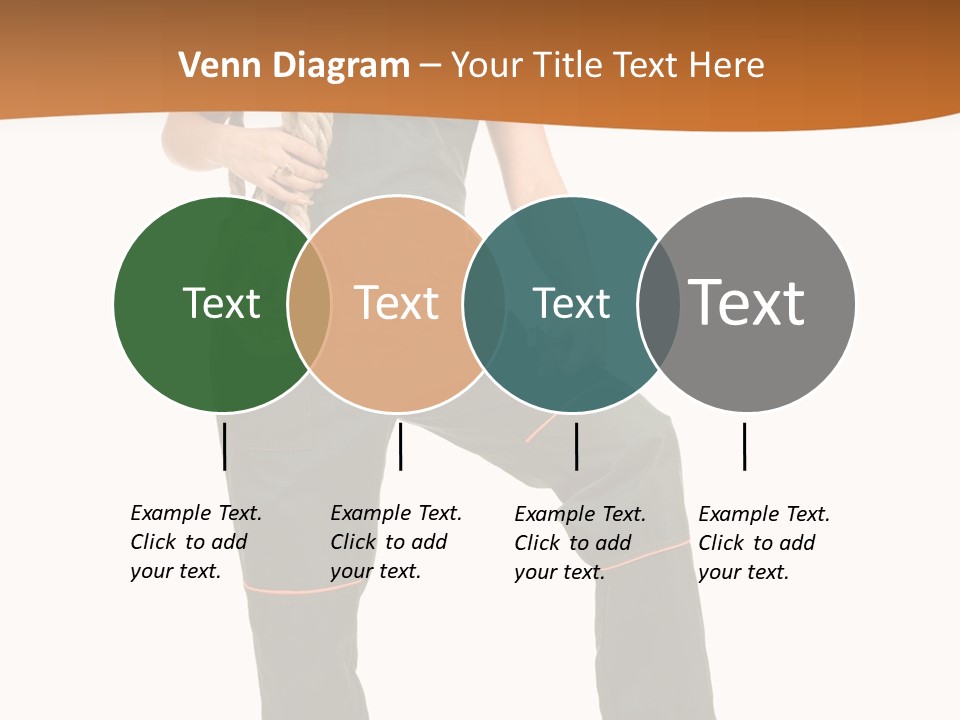 Venn Diagram – Your Title Text Here

Text

Text

Text

Text

Example Text. Click to add your text.

Example Text. Click to add your text.

Example Text. Click to add your text.

Example Text. Click to add your text.